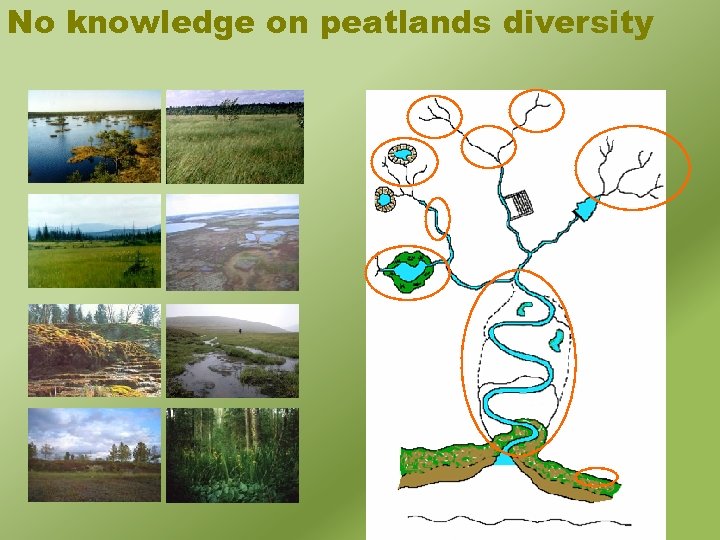 No knowledge on peatlands diversity